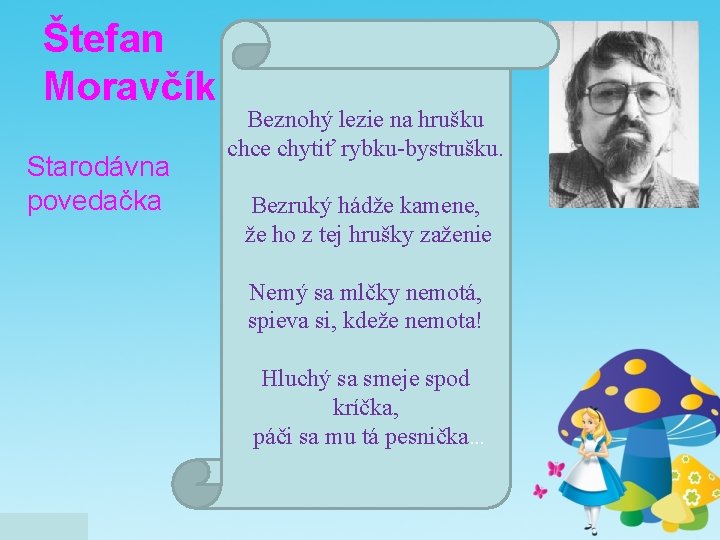 Štefan Moravčík

Starodávna povedačka

Beznohý lezie na hrušku
chce chytiť rybku-bystrušku.

Bezruký hádže kamene,
že ho z tej hrušky zaženie

Nemý sa mlčky nemotá,
spieva si, kdeže nemota!

Hluchý sa smeje spod kríčka,
páči sa mu tá pesnička...